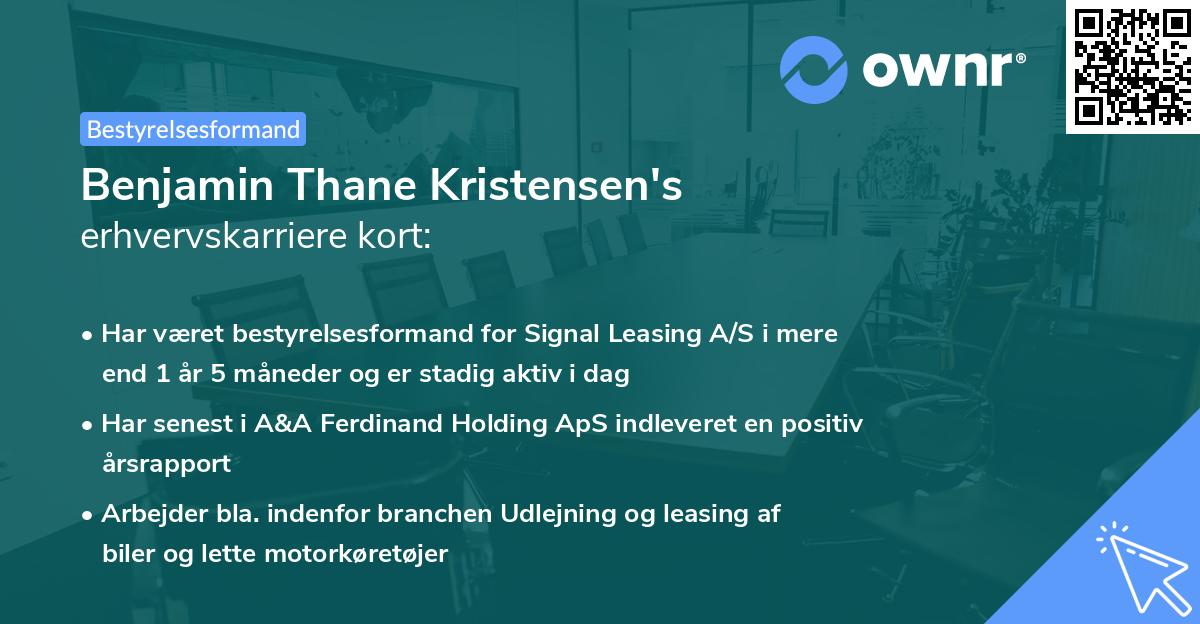 ownr®

Bestyrelsesformand

Benjamin Thane Kristensen's
erhvervskarriere kort:

• Har været bestyrelsesformand for Signal Leasing A/S i mere end 1 år 5 måneder og er stadig aktiv i dag

• Har senest i A&A Ferdinand Holding ApS indleveret en positiv årsrapport

• Arbejder bla. indenfor branchen Udlejning og leasing af biler og lette motorkøretøjer